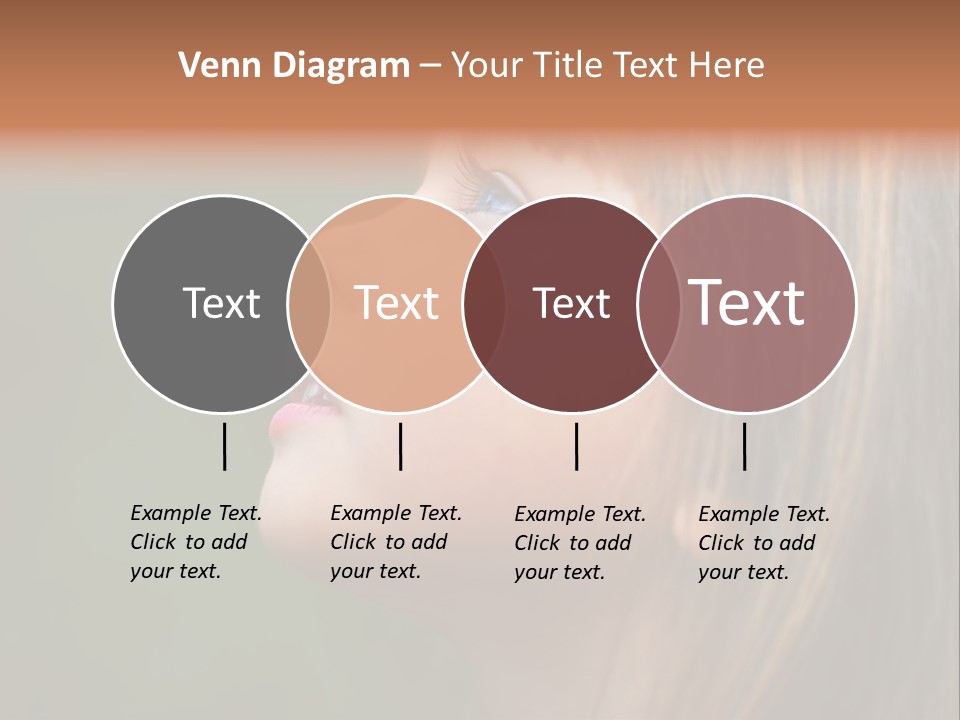 Venn Diagram – Your Title Text Here

Text

Text

Text

Text

Example Text. Click to add your text.

Example Text. Click to add your text.

Example Text. Click to add your text.

Example Text. Click to add your text.